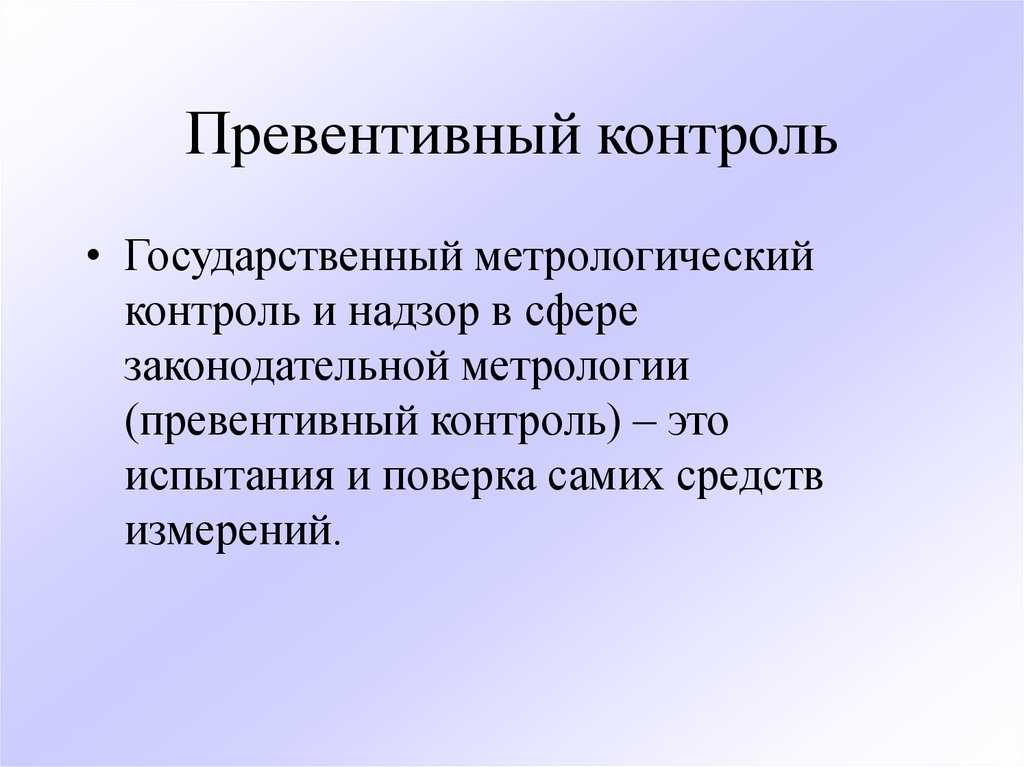 Превентивный контроль

• Государственный метрологический контроль и надзор в сфере законодательной метрологии (превентивный контроль) – это испытания и поверка самих средств измерений.